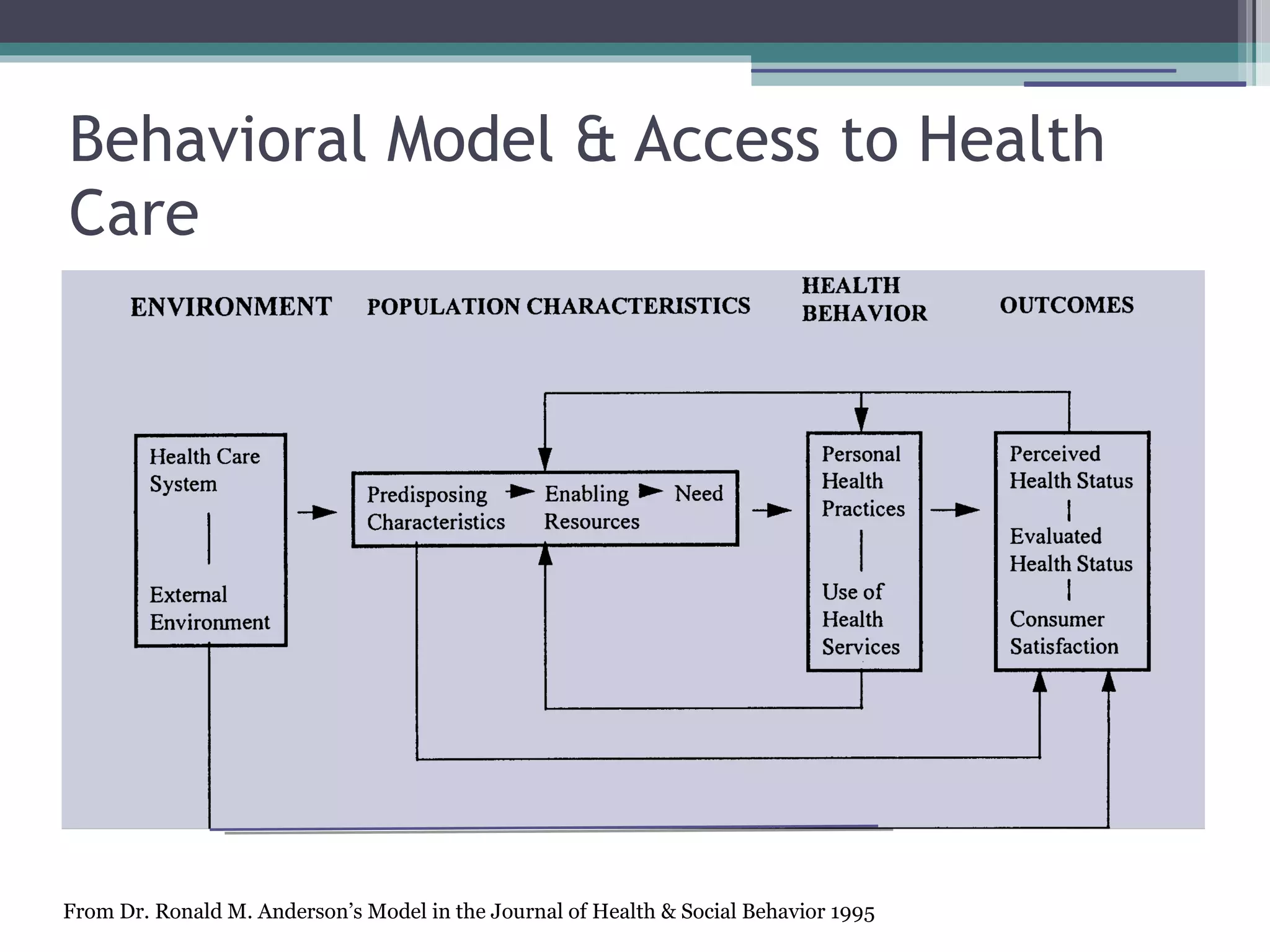 Behavioral Model & Access to Health Care

ENVIRONMENT

POPULATION CHARACTERISTICS

HEALTH BEHAVIOR

OUTCOMES

Health Care System

External Environment

Predisposing Characteristics

Enabling Resources

Need

Personal Health Practices

Use of Health Services

Perceived Health Status

Evaluated Health Status

Consumer Satisfaction

From Dr. Ronald M. Anderson's Model in the Journal of Health & Social Behavior 1995